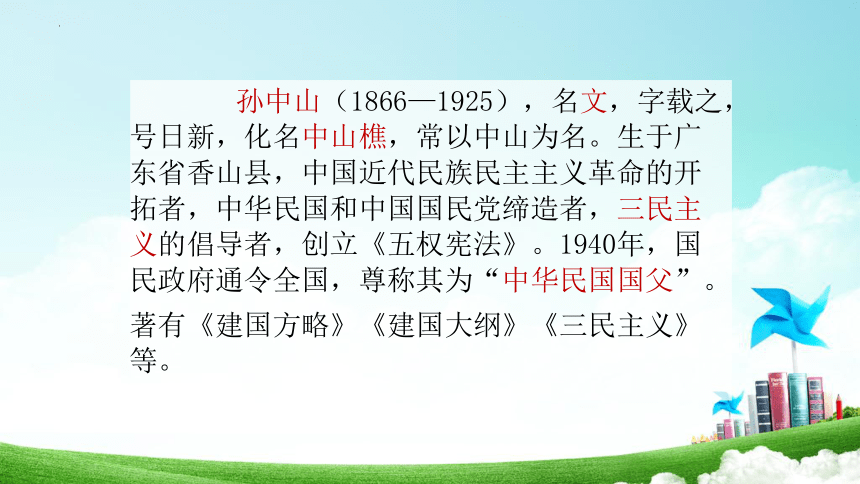 孙中山（1866—1925），名文，字载之，号日新，化名中山樵，常以中山为名。生于广东省香山县，中国近代民族民主主义革命的开拓者，中华民国和中国国民党缔造者，三民主义的倡导者，创立《五权宪法》。1940年，国民政府通令全国，尊称其为“中华民国国父”。

著有《建国方略》《建国大纲》《三民主义》等。